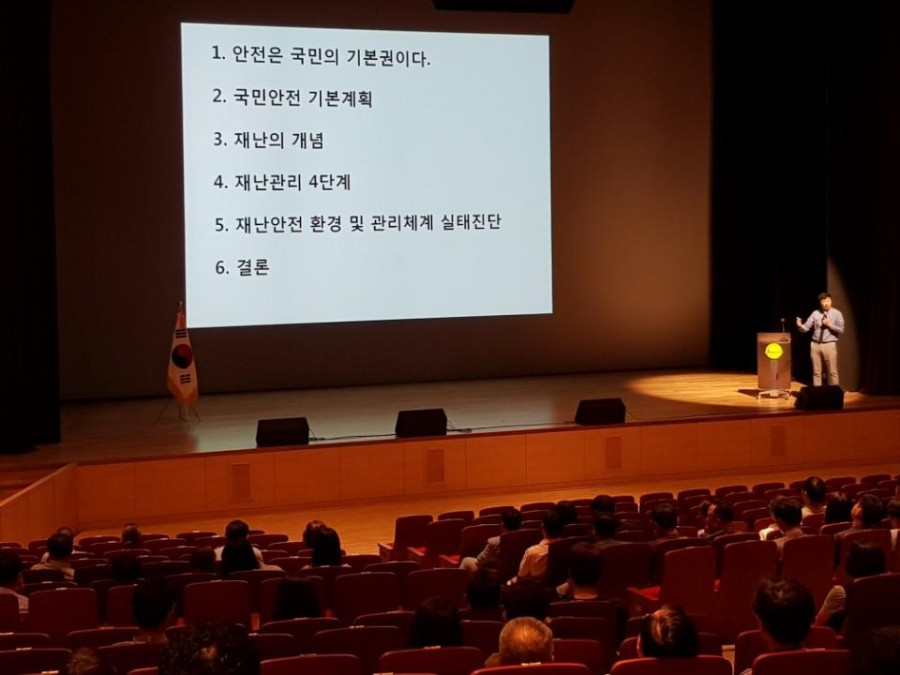 1. 안전은 국민의 기본권이다.

2. 국민안전 기본계획

3. 재난의 개념

4. 재난관리 4단계

5. 재난안전 환경 및 관리체계 실태진단

6. 결론